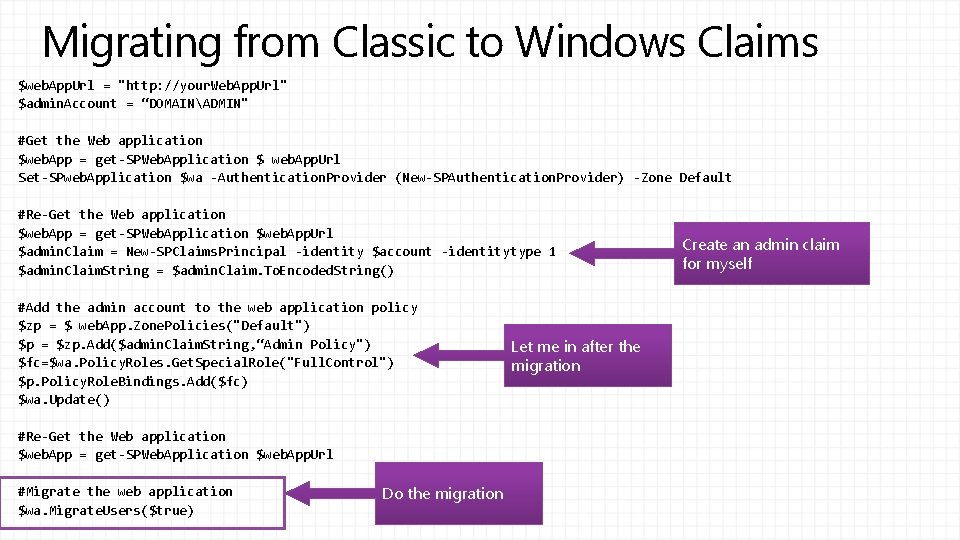 Migrating from Classic to Windows Claims

$webAppUrl = "http://yourWebAppUrl"
$adminAccount = “DOMAIN\ADMIN"

#Get the Web application
$webApp = get-SPWebApplication $ webAppUrl
Set-SPwebApplication $wa -AuthenticationProvider (New-SPAuthenticationProvider) -Zone Default

#Re-Get the Web application
$webApp = get-SPWebApplication $webAppUrl
$adminClaim = New-SPClaimsPrincipal -identity $account -identitytype 1
$adminClaimString = $adminClaim.ToEncodedString()

Create an admin claim for myself

#Add the admin account to the web application policy
$zp = $ webApp.ZonePolicies("Default")
$p = $zp.Add($adminClaimString,“Admin Policy")
$fc=$wa.PolicyRoles.GetSpecialRole("FullControl")
$p.PolicyRoleBindings.Add($fc)
$wa.Update()

Let me in after the migration

#Re-Get the Web application
$webApp = get-SPWebApplication $webAppUrl

#Migrate the web application
$wa.MigrateUsers($true)

Do the migration